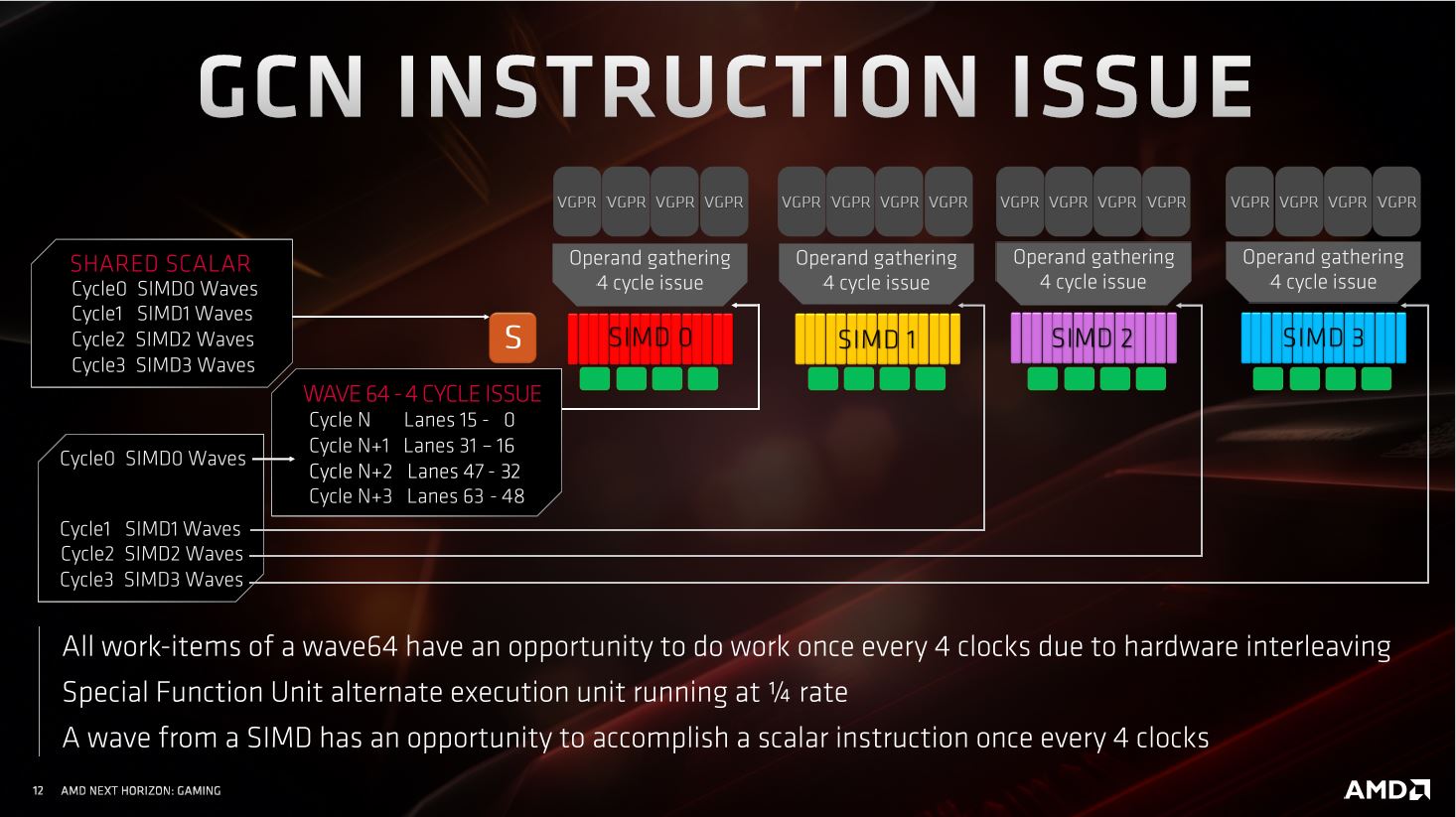 GCN INSTRUCTION ISSUE

VGPR VGPR VGPR VGPR
Operand gathering
4 cycle issue
SIMD 0

VGPR VGPR VGPR VGPR
Operand gathering
4 cycle issue
SIMD 1

VGPR VGPR VGPR VGPR
Operand gathering
4 cycle issue
SIMD 2

VGPR VGPR VGPR VGPR
Operand gathering
4 cycle issue
SIMD 3

SHARED SCALAR
Cycle0 SIMD0 Waves
Cycle1 SIMD1 Waves
Cycle2 SIMD2 Waves
Cycle3 SIMD3 Waves

S

WAVE 64 - 4 CYCLE ISSUE
Cycle N Lanes 15 - 0
Cycle N+1 Lanes 31 – 16
Cycle N+2 Lanes 47 - 32
Cycle N+3 Lanes 63 - 48

Cycle0 SIMD0 Waves
Cycle1 SIMD1 Waves
Cycle2 SIMD2 Waves
Cycle3 SIMD3 Waves

All work-items of a wave64 have an opportunity to do work once every 4 clocks due to hardware interleaving
Special Function Unit alternate execution unit running at ¼ rate
A wave from a SIMD has an opportunity to accomplish a scalar instruction once every 4 clocks

12 AMD NEXT HORIZON: GAMING
AMD